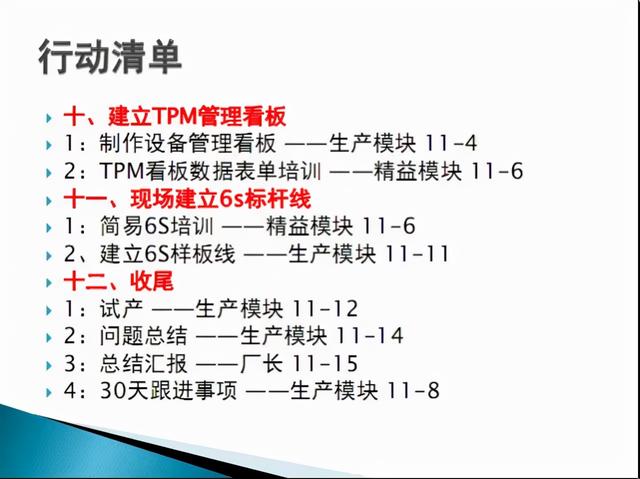 行动清单

十、建立TPM管理看板
1：制作设备管理看板 ——生产模块 11-4
2：TPM看板数据表单培训 ——精益模块 11-6
十一、现场建立6s标杆线
1：简易6S培训 ——精益模块 11-6
2、建立6S样板线 ——生产模块 11-11
十二、收尾
1：试产 ——生产模块 11-12
2：问题总结 ——生产模块 11-14
3：总结汇报 ——厂长 11-15
4：30天跟进事项 ——生产模块 11-8